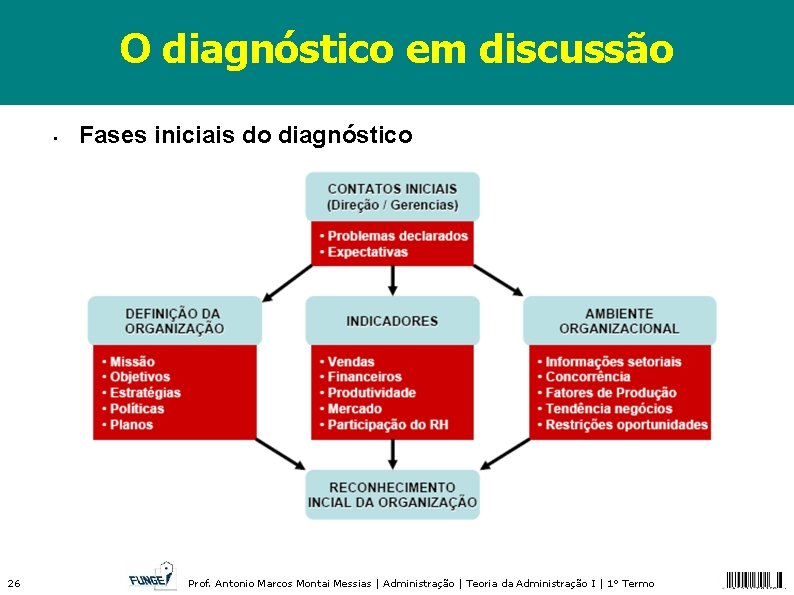 O diagnóstico em discussão

• Fases iniciais do diagnóstico

CONTATOS INICIAIS
(Direção / Gerencias)

• Problemas declarados
• Expectativas

DEFINIÇÃO DA ORGANIZAÇÃO

• Missão
• Objetivos
• Estratégias
• Políticas
• Planos

INDICADORES

• Vendas
• Financeiros
• Produtividade
• Mercado
• Participação do RH

AMBIENTE ORGANIZACIONAL

• Informações setoriais
• Concorrência
• Fatores de Produção
• Tendência negócios
• Restrições oportunidades

RECONHECIMENTO INCIAL DA ORGANIZAÇÃO

26

FUNGE

Prof. Antonio Marcos Montai Messias | Administração | Teoria da Administração I | 1º Termo